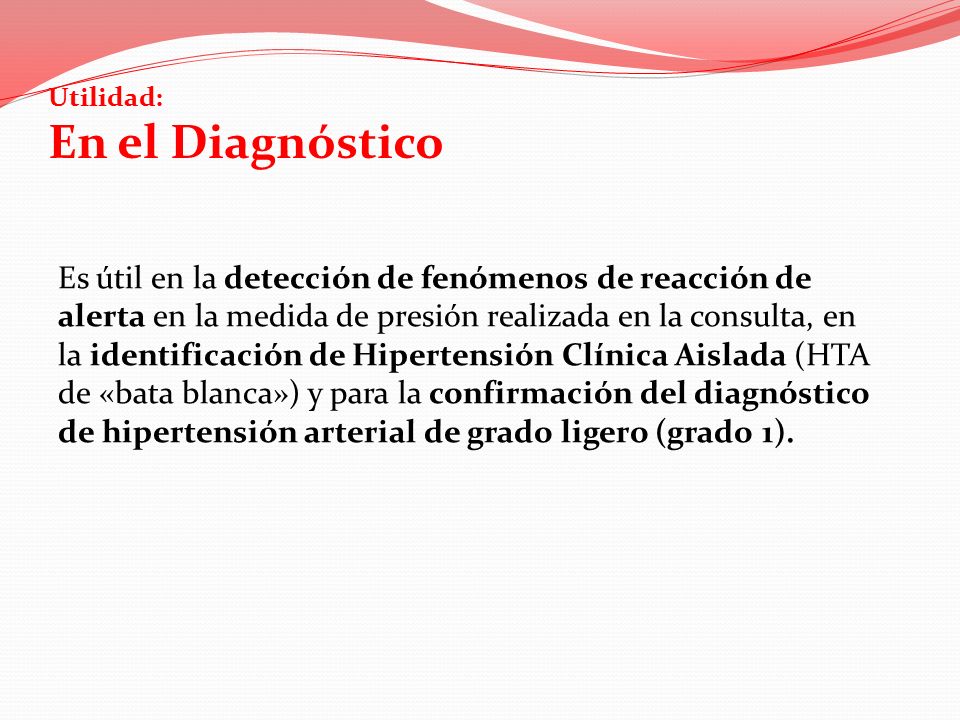 Utilidad:
En el Diagnóstico

Es útil en la detección de fenómenos de reacción de alerta en la medida de presión realizada en la consulta, en la identificación de Hipertensión Clínica Aislada (HTA de «bata blanca») y para la confirmación del diagnóstico de hipertensión arterial de grado ligero (grado 1).